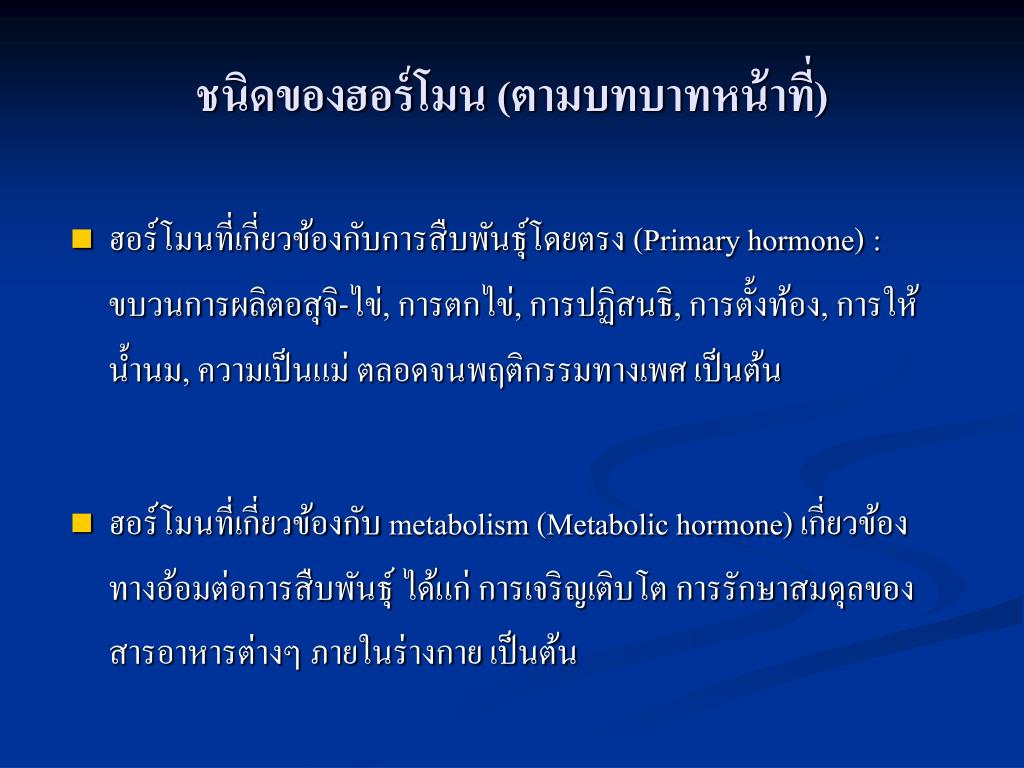 ชนิดของฮอร์โมน (ตามบทบาทหน้าที่)

ฮอร์โมนที่เกี่ยวข้องกับการสืบพันธุ์โดยตรง (Primary hormone) : ขบวนการผลิตอสุจิ-ไข่, การตกไข่, การปฏิสนธิ, การตั้งท้อง, การให้น้ำนม, ความเป็นแม่ ตลอดจนพฤติกรรมทางเพศ เป็นต้น

ฮอร์โมนที่เกี่ยวข้องกับ metabolism (Metabolic hormone) เกี่ยวข้องทางอ้อมต่อการสืบพันธุ์ ได้แก่ การเจริญเติบโต การรักษาสมดุลของสารอาหารต่างๆ ภายในร่างกาย เป็นต้น